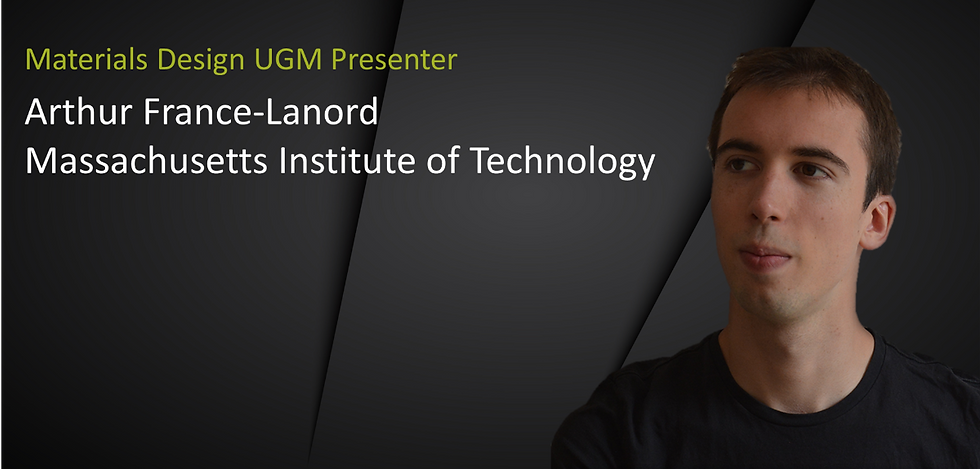 Materials Design UGM Presenter

Arthur France-Lanord
Massachusetts Institute of Technology